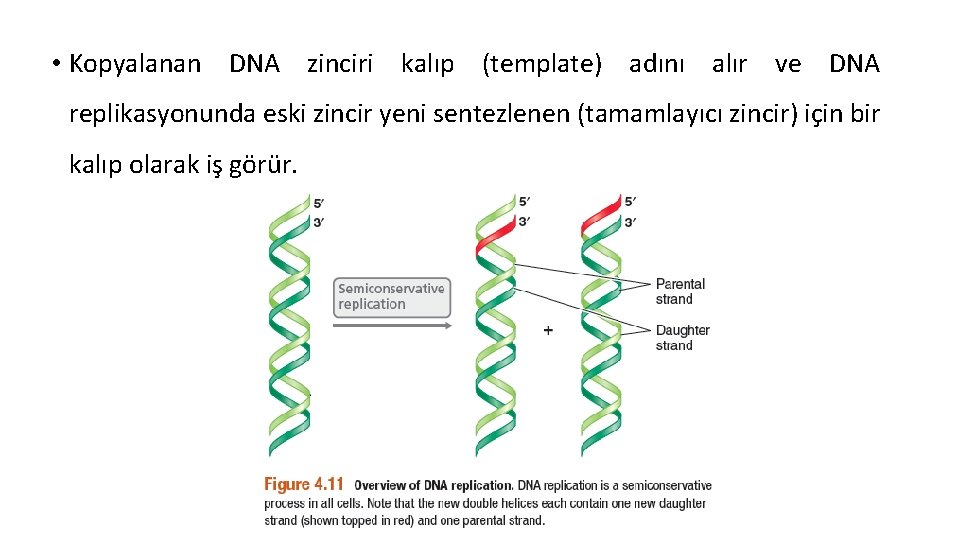 • Kopyalanan DNA zinciri kalıp (template) adını alır ve DNA replikasyonunda eski zincir yeni sentezlenen (tamamlayıcı zincir) için bir kalıp olarak iş görür.

5′
3′

Semiconservative replication

5′
3′

+

5′
3′

Parental strand

Daughter strand

Figure 4.11 Overview of DNA replication. DNA replication is a semiconservative process in all cells. Note that the new double helices each contain one new daughter strand (shown topped in red) and one parental strand.